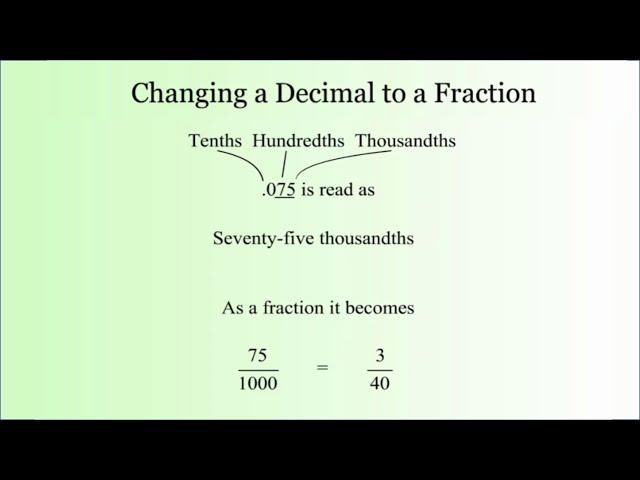 Changing a Decimal to a Fraction

Tenths Hundredths Thousandths

.075 is read as

Seventy-five thousandths

As a fraction it becomes

$\frac{75}{1000} = \frac{3}{40}$